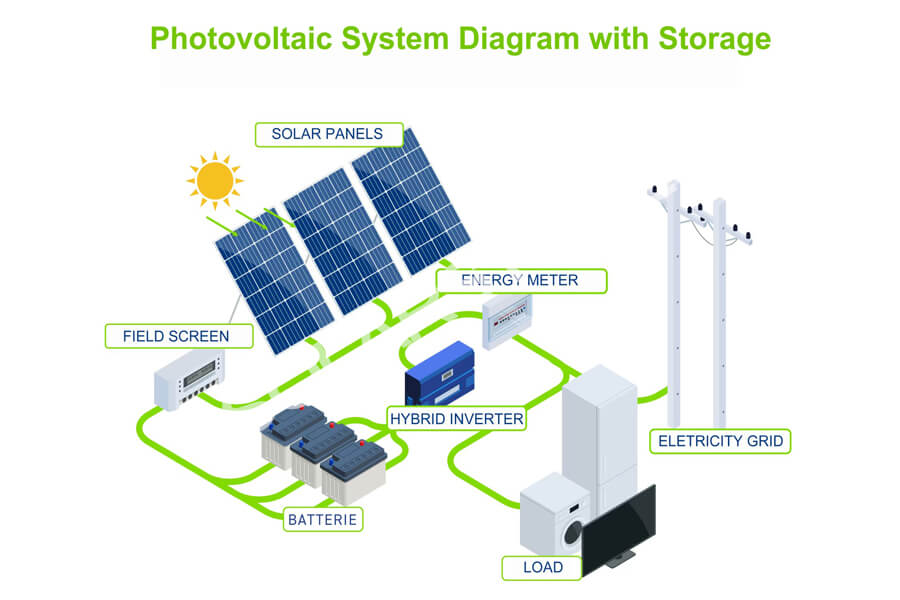 Photovoltaic System Diagram with Storage

SOLAR PANELS

ENERGY METER

FIELD SCREEN

HYBRID INVERTER

ELETRICITY GRID

BATTERIE

LOAD